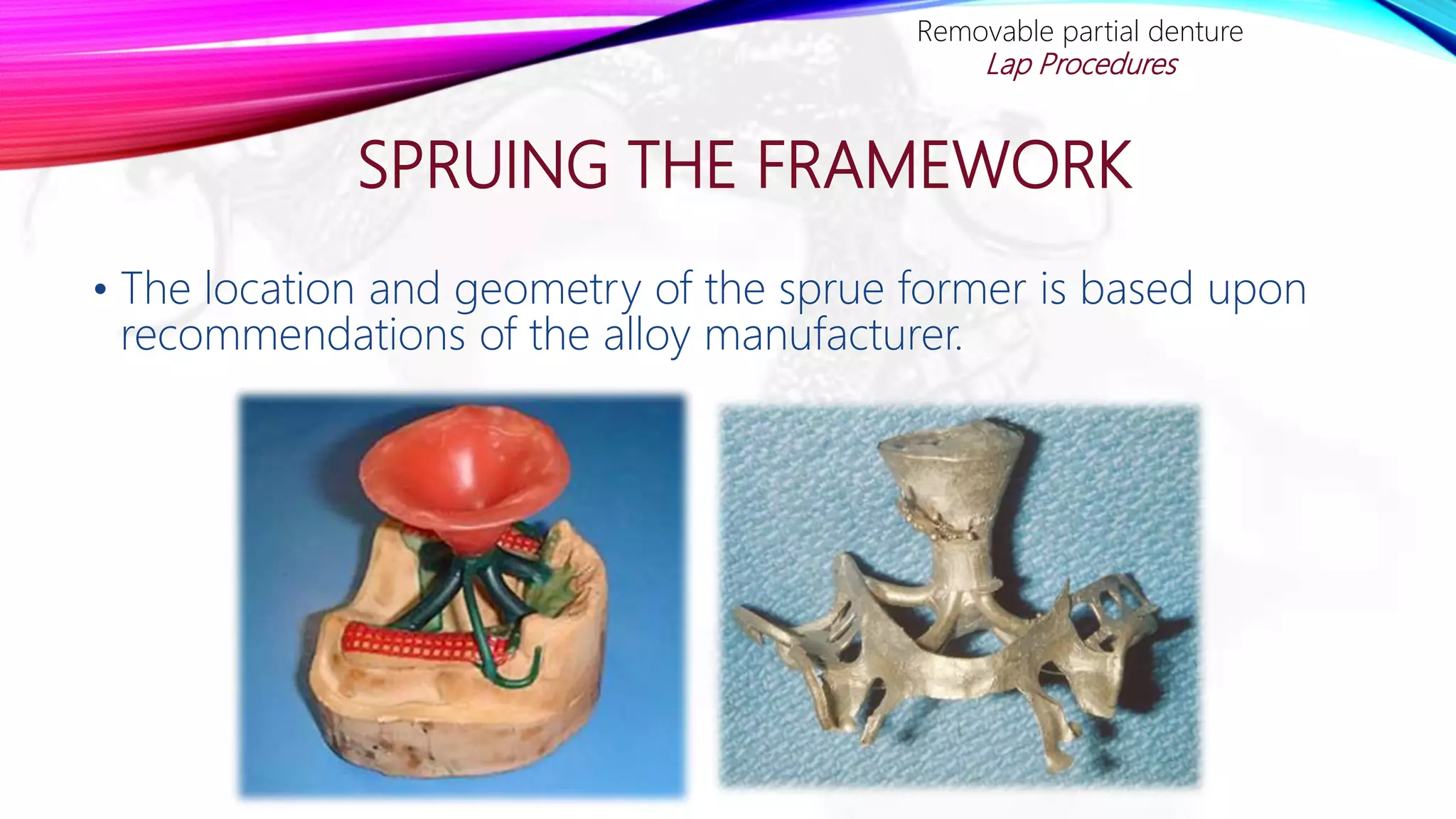 Removable partial denture
Lap Procedures

SPRUING THE FRAMEWORK

• The location and geometry of the sprue former is based upon recommendations of the alloy manufacturer.